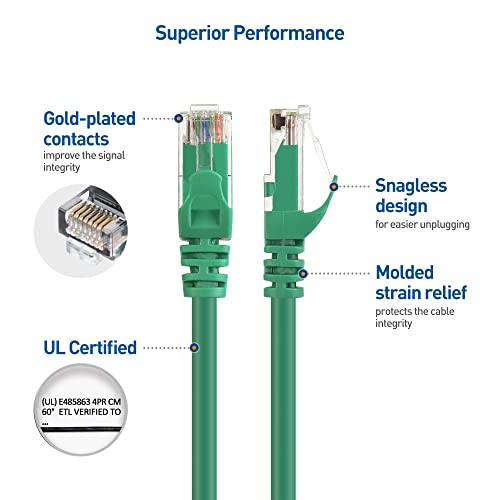 Superior Performance

Gold-plated contacts
improve the signal integrity

Snagless design
for easier unplugging

Molded strain relief
protects the cable integrity

UL Certified

(UL) E485863 4PR CM
60° ETL VERIFIED TO
...